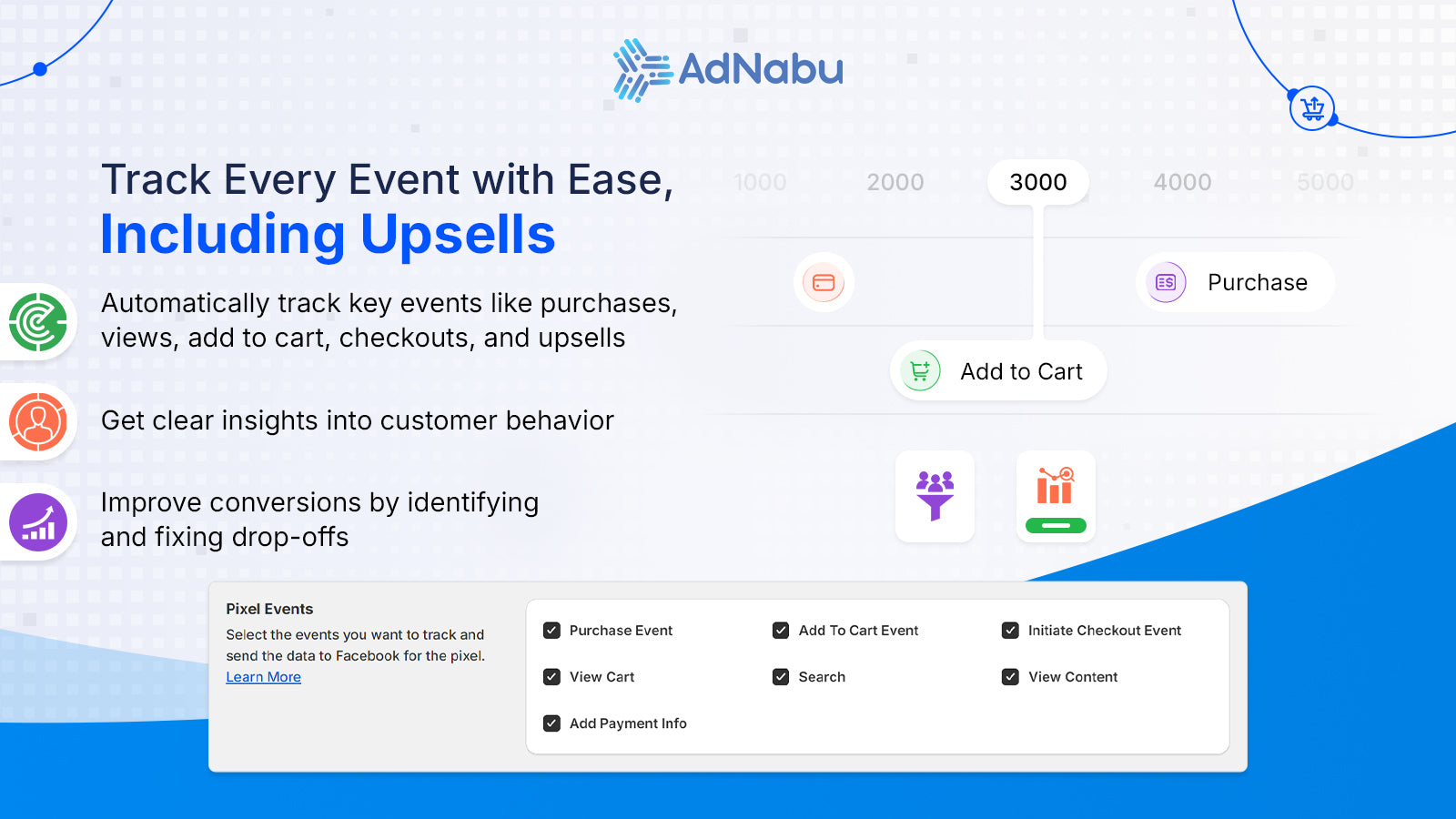 AdNabu

Track Every Event with Ease,
Including Upsells

Automatically track key events like purchases, views, add to cart, checkouts, and upsells

Get clear insights into customer behavior

Improve conversions by identifying and fixing drop-offs

1000 2000 3000 4000 5000

Purchase

Add to Cart

Pixel Events

Select the events you want to track and send the data to Facebook for the pixel.
Learn More

Purchase Event
Add To Cart Event
Initiate Checkout Event
View Cart
Search
View Content
Add Payment Info